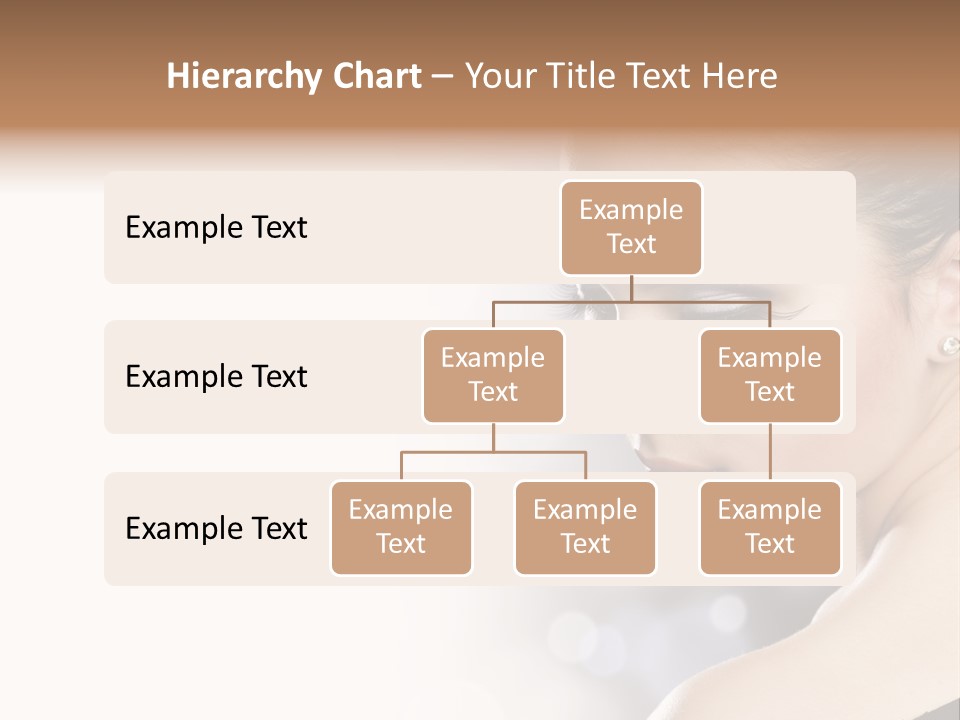 Hierarchy Chart – Your Title Text Here

Example Text

Example Text

Example Text

Example Text

Example Text

Example Text

Example Text

Example Text

Example Text